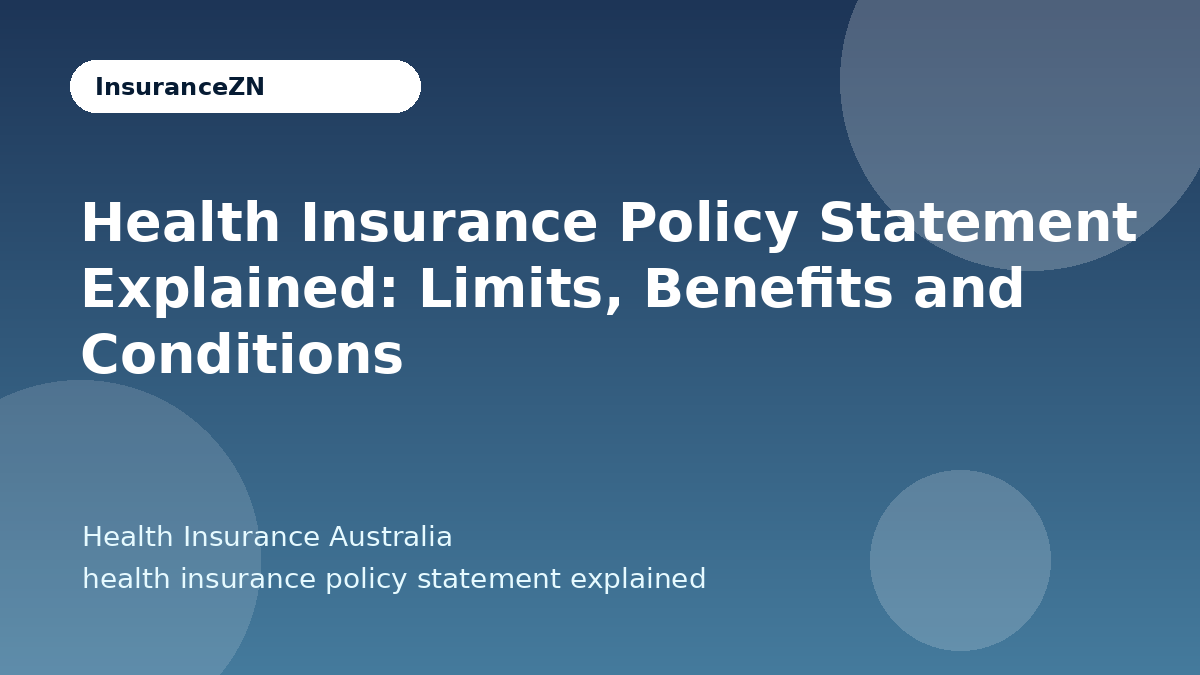 InsuranceZN

Health Insurance Policy Statement Explained: Limits, Benefits and Conditions

Health Insurance Australia
health insurance policy statement explained